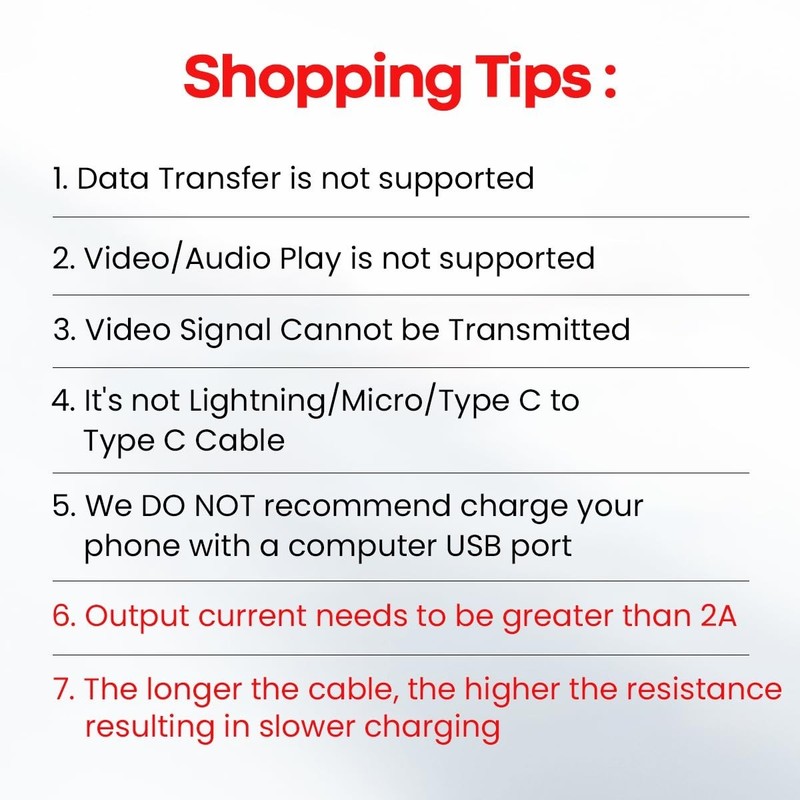 Shopping Tips :

1. Data Transfer is not supported

2. Video/Audio Play is not supported

3. Video Signal Cannot be Transmitted

4. It's not Lightning/Micro/Type C to Type C Cable

5. We DO NOT recommend charge your phone with a computer USB port

6. Output current needs to be greater than 2A

7. The longer the cable, the higher the resistance resulting in slower charging